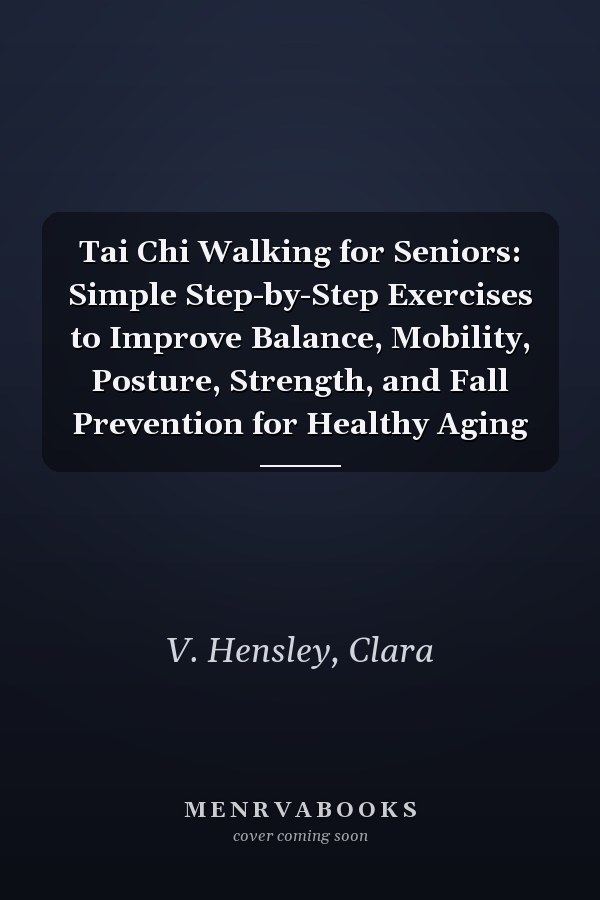 Tai Chi Walking for Seniors: Simple Step-by-Step Exercises to Improve Balance, Mobility, Posture, Strength, and Fall Prevention for Healthy Aging

V. Hensley, Clara

MENRVABOOKS
cover coming soon